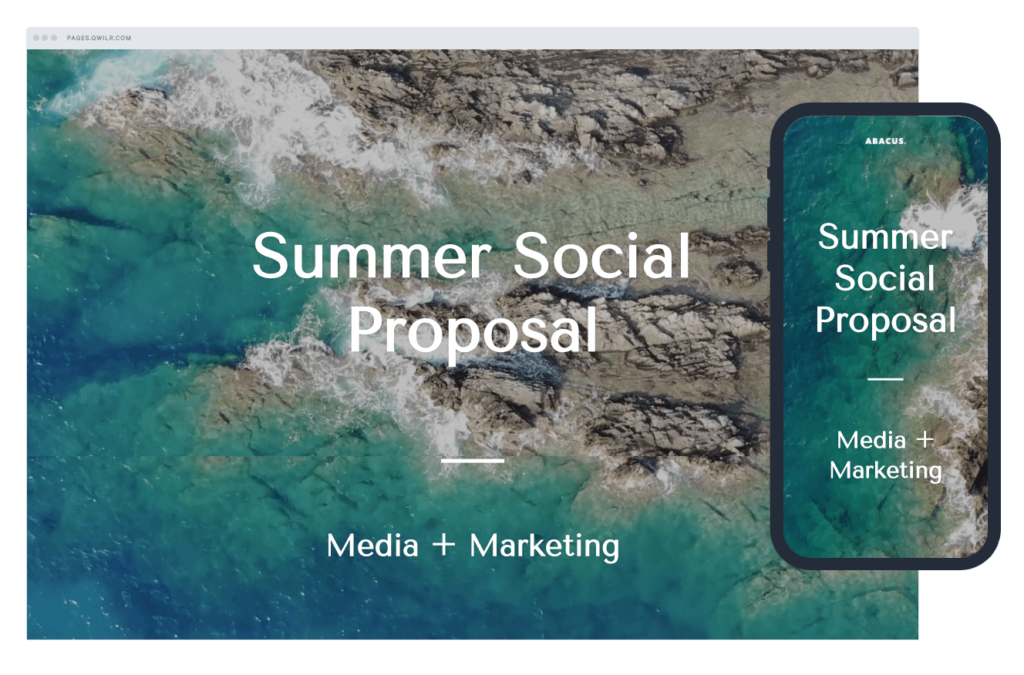 PAGES.QWILR.COM

Summer Social Proposal

Media + Marketing

ABACUS.

Summer Social Proposal

Media + Marketing